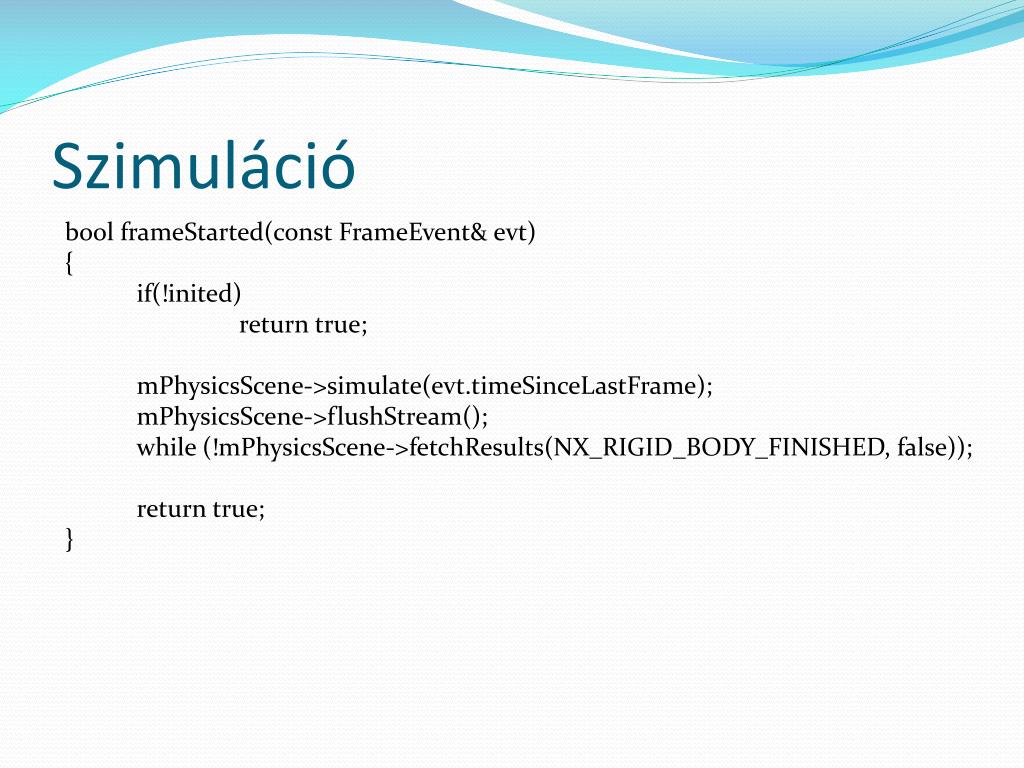 Szimuláció

bool frameStarted(const FrameEvent& evt)
{
if(!inited)
return true;

mPhysicsScene->simulate(evt.timeSinceLastFrame);
mPhysicsScene->flushStream();
while (!mPhysicsScene->fetchResults(NX_RIGID_BODY_FINISHED, false));

return true;
}